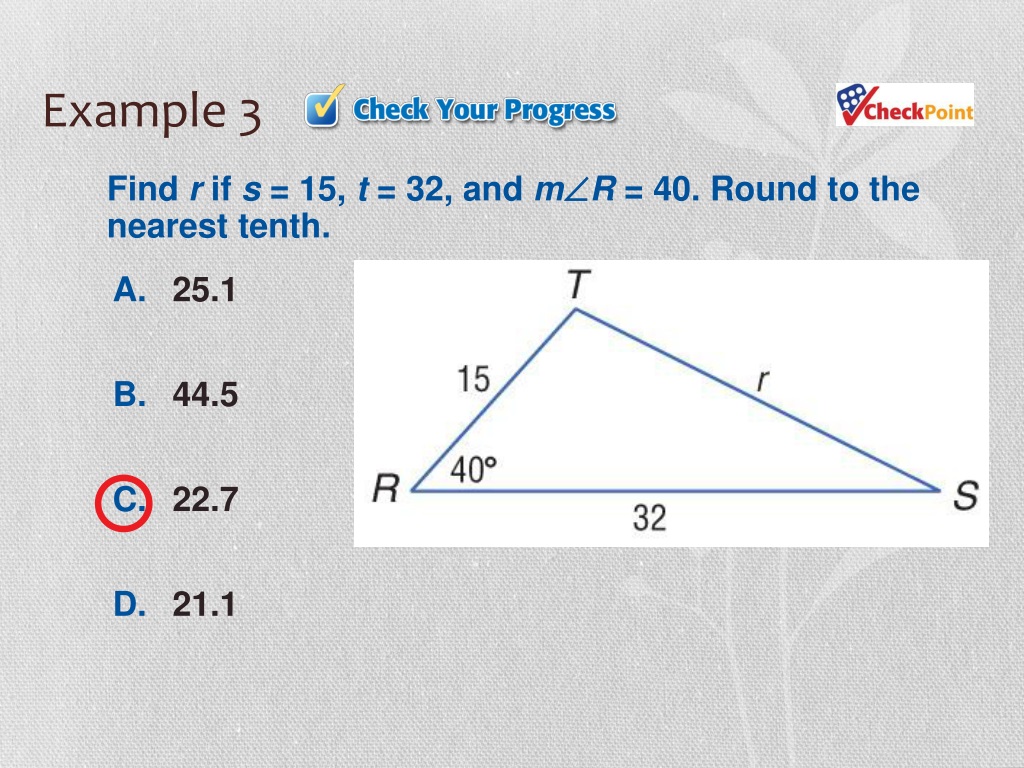 Example 3 Check Your Progress CheckPoint

Find $r$ if $s = 15$, $t = 32$, and $m\angle R = 40$. Round to the nearest tenth.

A. 25.1

B. 44.5

C. 22.7

D. 21.1

T
15
r
40°
R
S
32